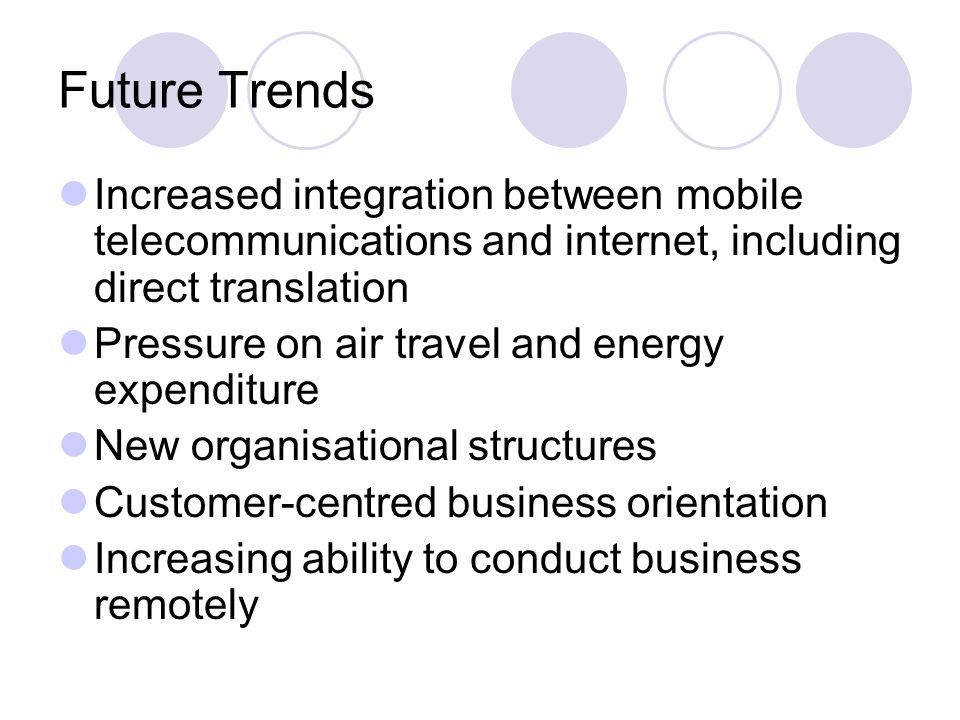 Future Trends

- Increased integration between mobile telecommunications and internet, including direct translation
- Pressure on air travel and energy expenditure
- New organisational structures
- Customer-centred business orientation
- Increasing ability to conduct business remotely